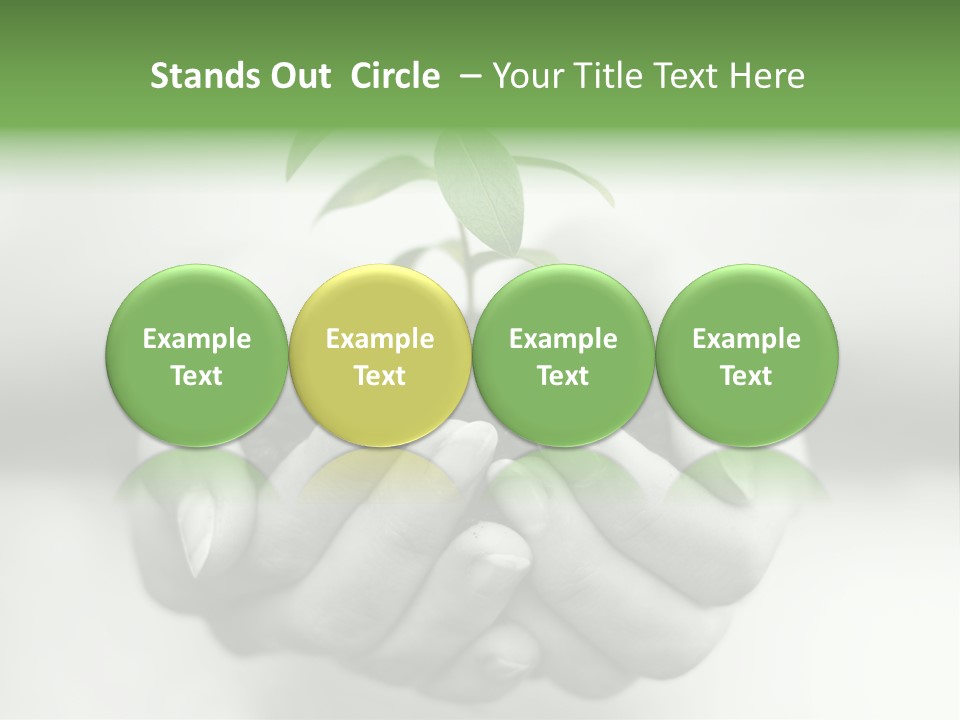 Stands Out Circle – Your Title Text Here

Example Text

Example Text

Example Text

Example Text